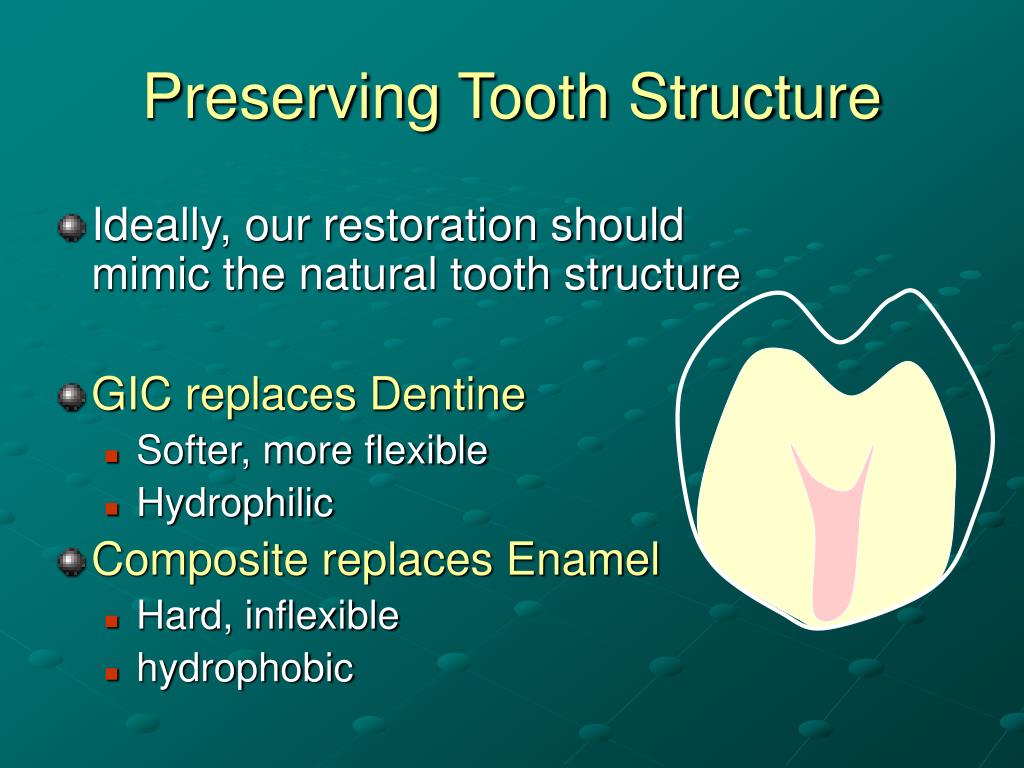 Preserving Tooth Structure

Ideally, our restoration should mimic the natural tooth structure

GIC replaces Dentine
Softer, more flexible
Hydrophilic

Composite replaces Enamel
Hard, inflexible
hydrophobic